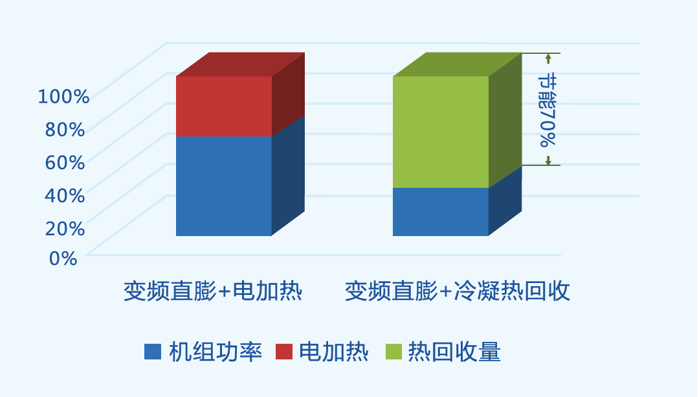 100%
80%
60%
40%
20%
0%

节能70%

变频直膨+电加热
变频直膨+冷凝热回收

机组功率 电加热 热回收量